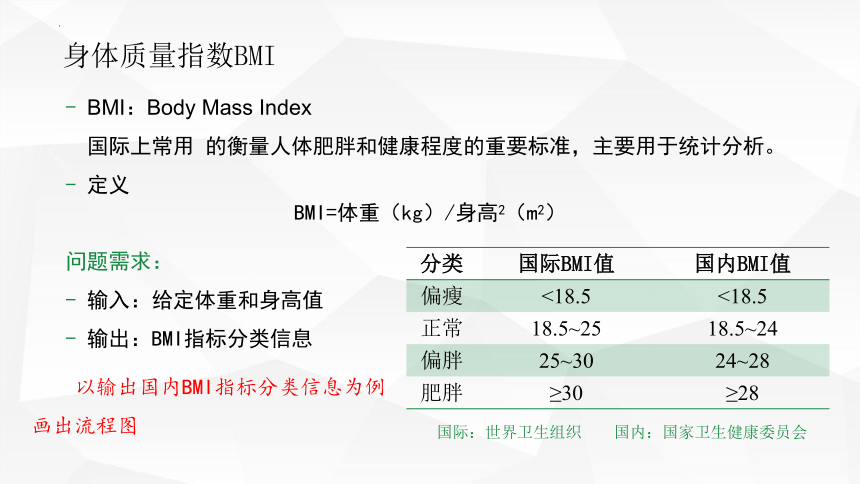 身体质量指数BMI

- BMI：Body Mass Index

国际上常用 的衡量人体肥胖和健康程度的重要标准，主要用于统计分析。

- 定义

BMI=体重（kg）/身高$^2$（m$^2$）

问题需求：

- 输入：给定体重和身高值

- 输出：BMI指标分类信息

以输出国内BMI指标分类信息为例画出流程图

| 分类 | 国际BMI值 | 国内BMI值 |
|---|---|---|
| 偏瘦 | <18.5 | <18.5 |
| 正常 | 18.5~25 | 18.5~24 |
| 偏胖 | 25~30 | 24~28 |
| 肥胖 | ≥30 | ≥28 |

国际：世界卫生组织　　国内：国家卫生健康委员会